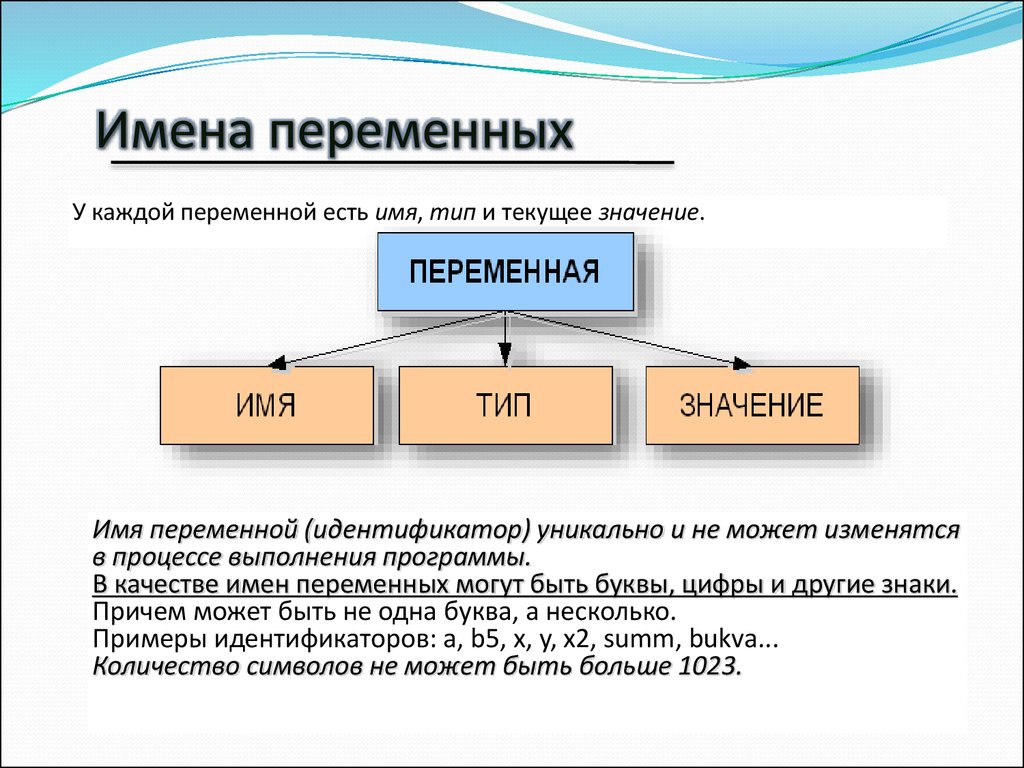 Имена переменных

У каждой переменной есть имя, тип и текущее значение.

ПЕРЕМЕННАЯ

ИМЯ

ТИП

ЗНАЧЕНИЕ

Имя переменной (идентификатор) уникально и не может изменятся в процессе выполнения программы.
В качестве имен переменных могут быть буквы, цифры и другие знаки.
Причем может быть не одна буква, а несколько.
Примеры идентификаторов: a, b5, x, y, x2, summ, bukva...
Количество символов не может быть больше 1023.